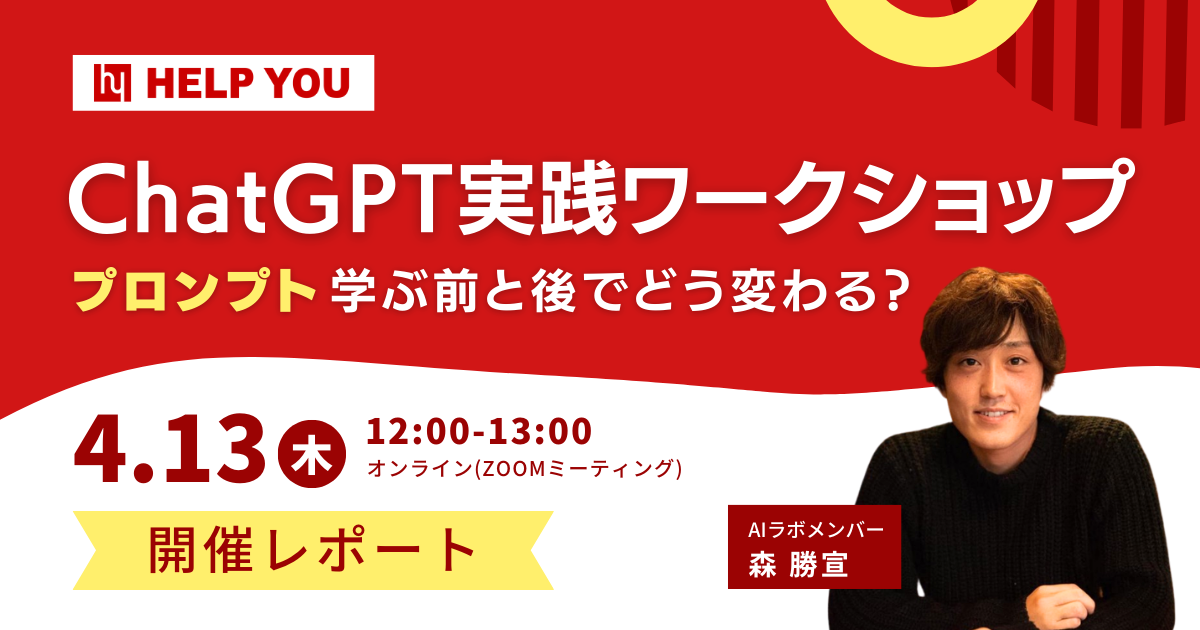 HELP YOU

ChatGPT実践ワークショップ

プロンプト 学ぶ前と後でどう変わる?

4.13 木 12:00-13:00
オンライン(ZOOMミーティング)

開催レポート

AIラボメンバー
森 勝宣